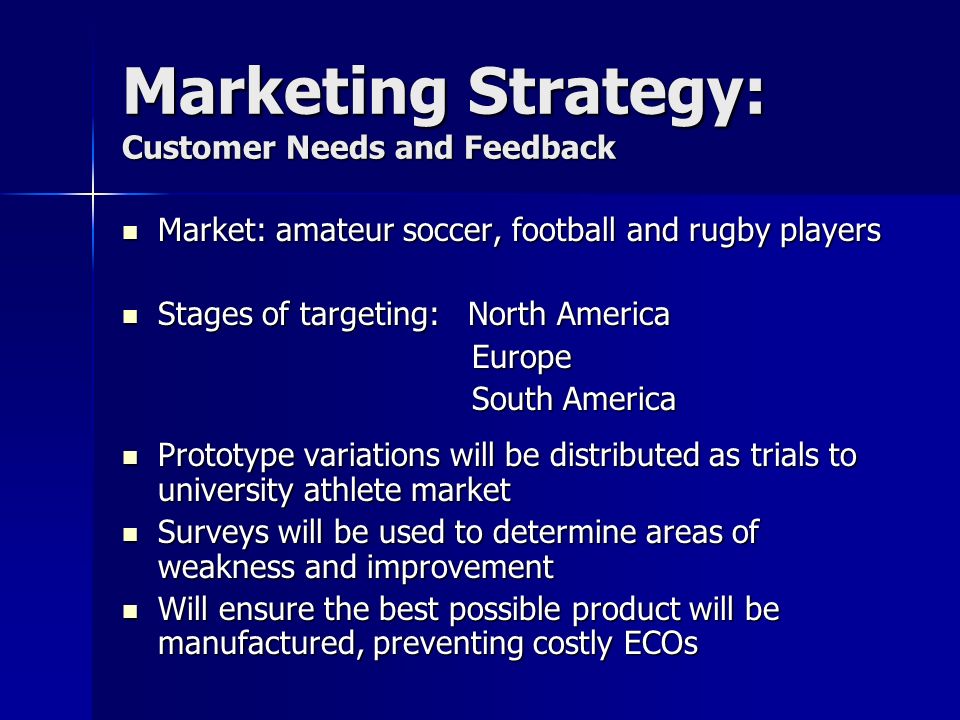 Marketing Strategy:
Customer Needs and Feedback

- Market: amateur soccer, football and rugby players

- Stages of targeting: North America
Europe
South America

- Prototype variations will be distributed as trials to university athlete market
- Surveys will be used to determine areas of weakness and improvement
- Will ensure the best possible product will be manufactured, preventing costly ECOs